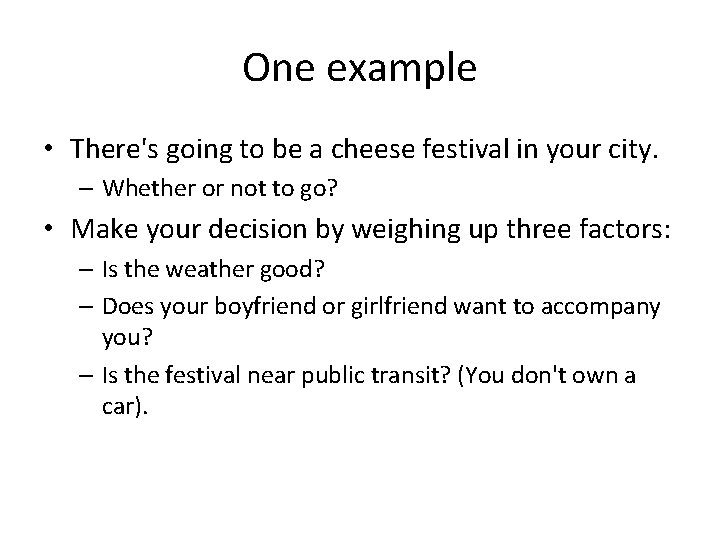 One example

• There's going to be a cheese festival in your city.
  – Whether or not to go?
• Make your decision by weighing up three factors:
  – Is the weather good?
  – Does your boyfriend or girlfriend want to accompany you?
  – Is the festival near public transit? (You don't own a car).